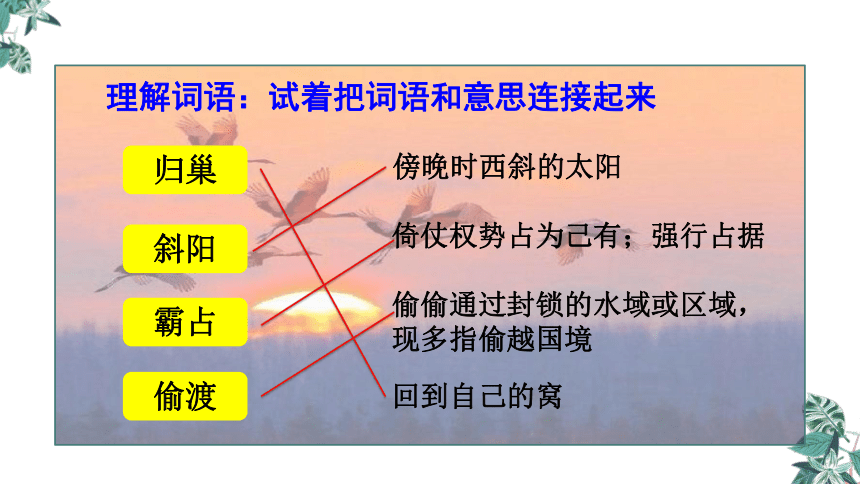 理解词语：试着把词语和意思连接起来

归巢

斜阳

霸占

偷渡

傍晚时西斜的太阳

倚仗权势占为己有；强行占据

偷偷通过封锁的水域或区域，现多指偷越国境

回到自己的窝